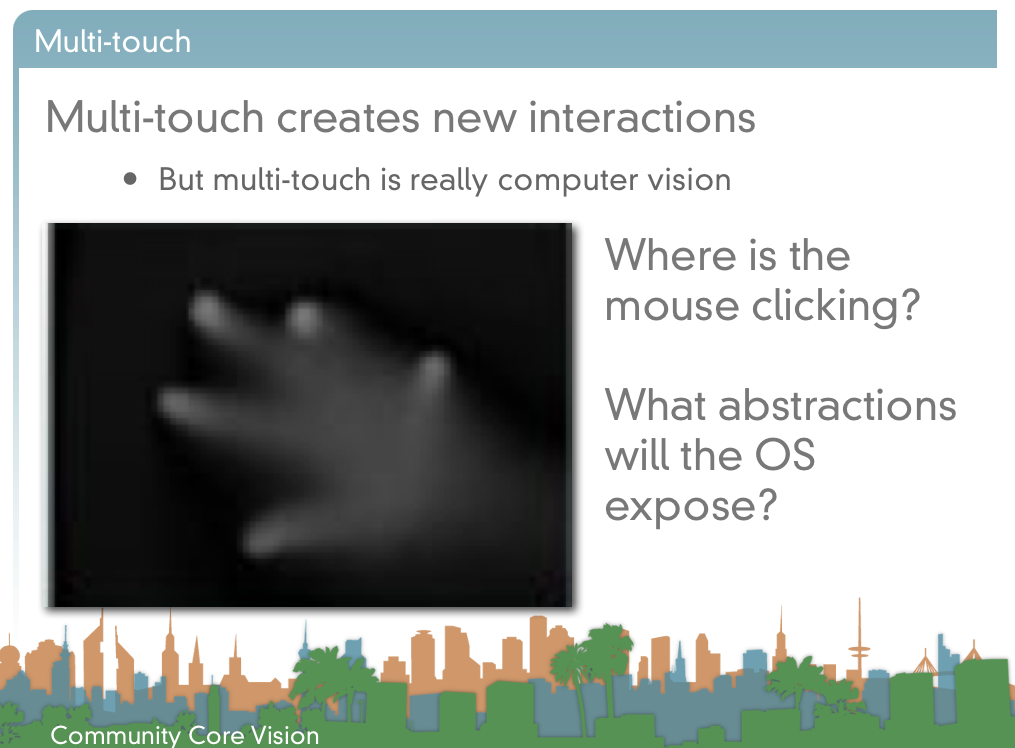 Multi-touch

Multi-touch creates new interactions

• But multi-touch is really computer vision

Where is the mouse clicking?

What abstractions will the OS expose?

Community Core Vision